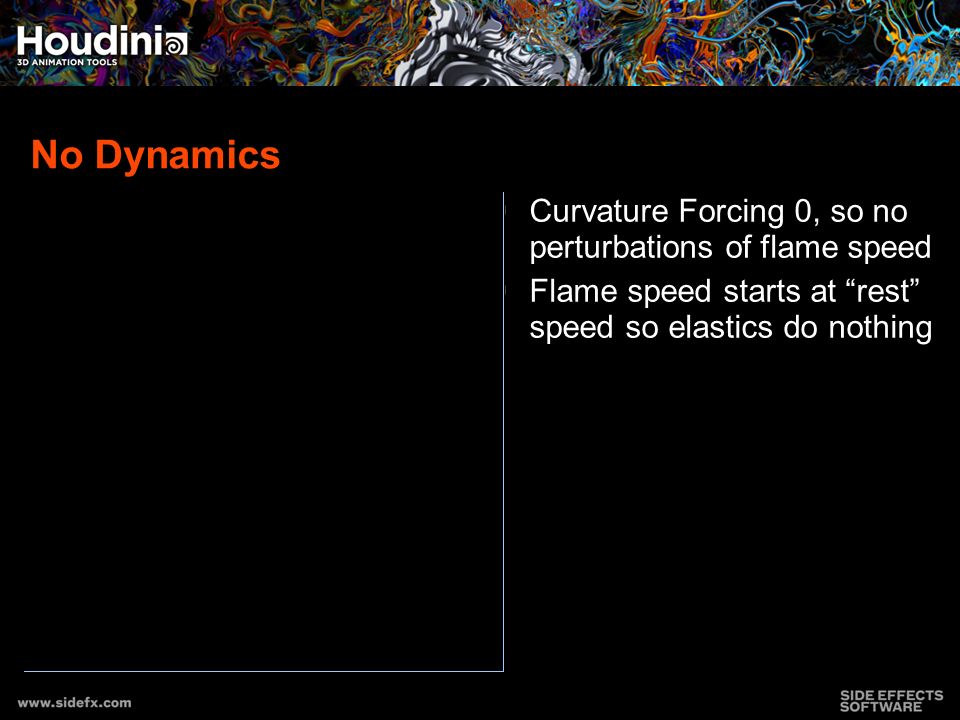 Houdini
3D ANIMATION TOOLS

No Dynamics

Curvature Forcing 0, so no perturbations of flame speed

Flame speed starts at “rest” speed so elastics do nothing

www.sidefx.com

SIDE EFFECTS SOFTWARE